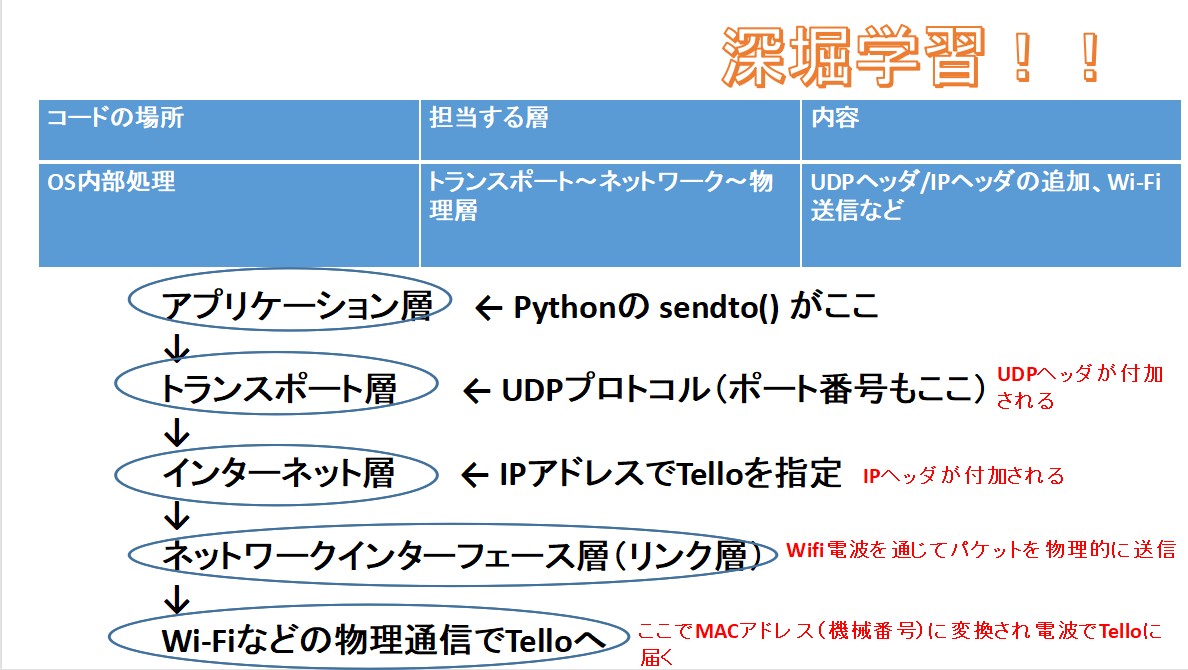 深堀学習！！

| コードの場所 | 担当する層 | 内容 |
|---|---|---|
| OS内部処理 | トランスポート～ネットワーク～物理層 | UDPヘッダ/IPヘッダの追加、Wi-Fi送信など |

アプリケーション層 ← Pythonの sendto() がここ
↓
トランスポート層 ← UDPプロトコル（ポート番号もここ） UDPヘッダが付加される
↓
インターネット層 ← IPアドレスでTelloを指定 IPヘッダが付加される
↓
ネットワークインターフェース層（リンク層） Wifi電波を通じてパケットを物理的に送信
↓
Wi-Fiなどの物理通信でTelloへ ここでMACアドレス（機械番号）に変換され電波でTelloに届く